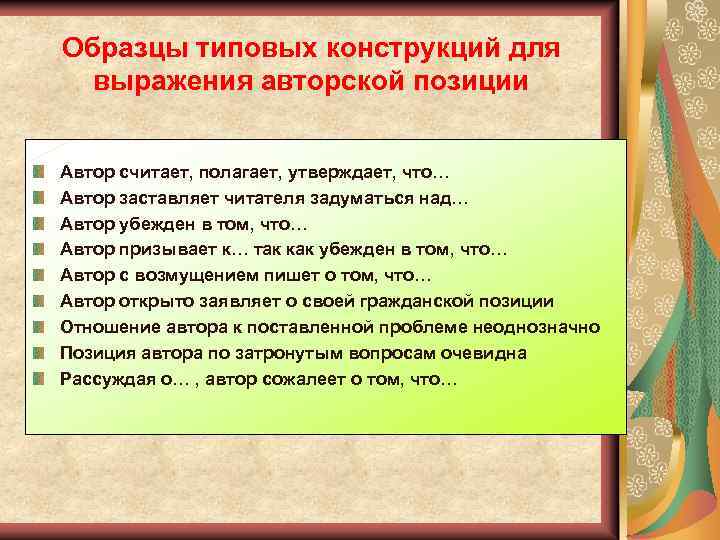 Образцы типовых конструкций для выражения авторской позиции

Автор считает, полагает, утверждает, что…
Автор заставляет читателя задуматься над…
Автор убежден в том, что…
Автор призывает к… так как убежден в том, что…
Автор с возмущением пишет о том, что…
Автор открыто заявляет о своей гражданской позиции
Отношение автора к поставленной проблеме неоднозначно
Позиция автора по затронутым вопросам очевидна
Рассуждая о… , автор сожалеет о том, что…